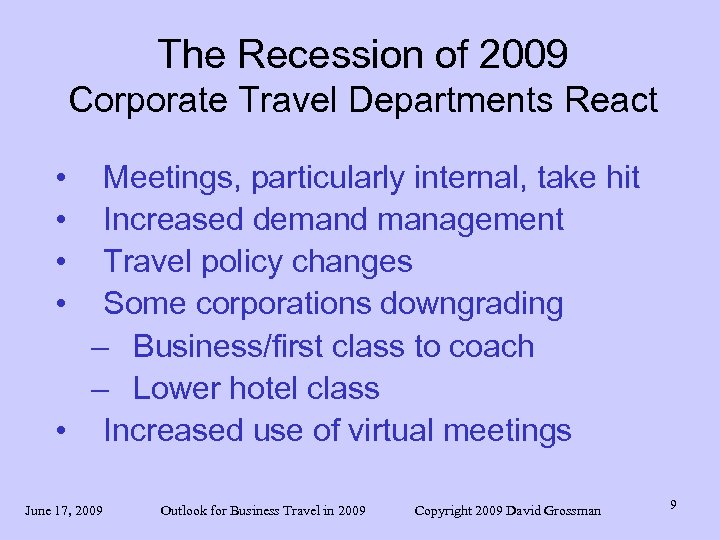 The Recession of 2009
Corporate Travel Departments React

• Meetings, particularly internal, take hit
• Increased demand management
• Travel policy changes
• Some corporations downgrading
– Business/first class to coach
– Lower hotel class
• Increased use of virtual meetings

June 17, 2009 Outlook for Business Travel in 2009 Copyright 2009 David Grossman 9